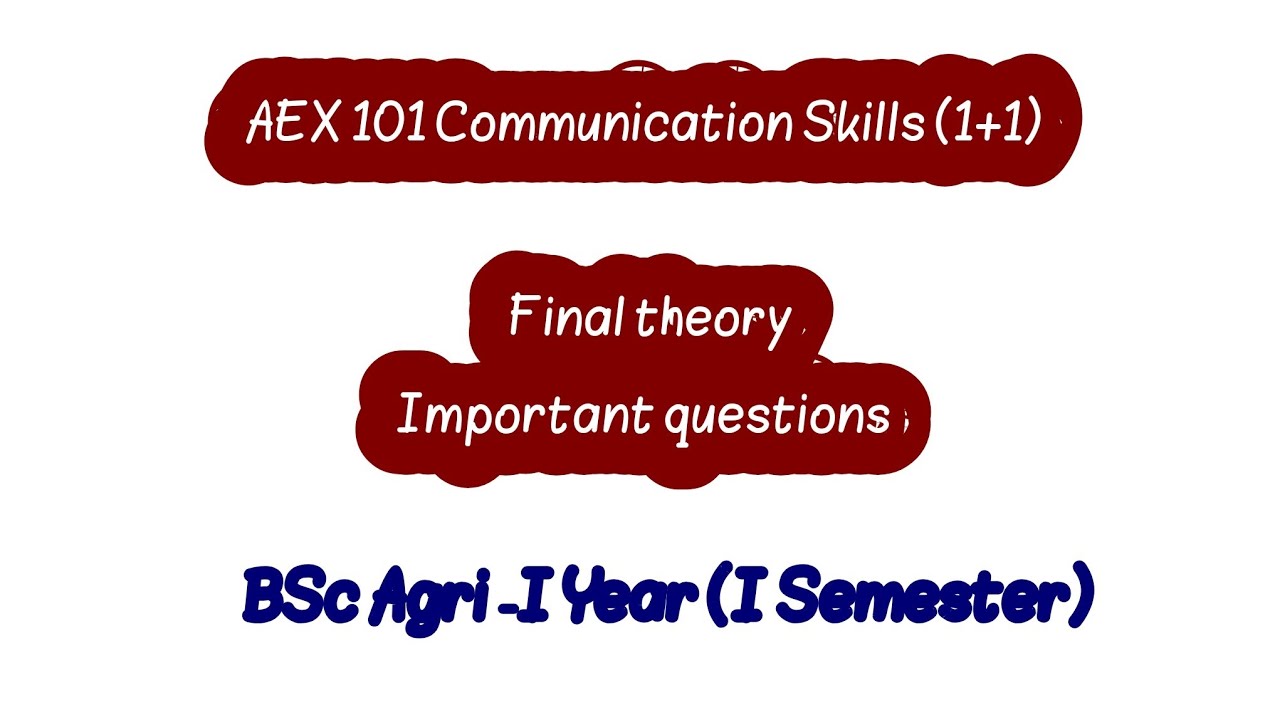 AEX 101 Communication Skills (1+1)

Final theory

Important questions

BSc Agri -I Year (I Semester)